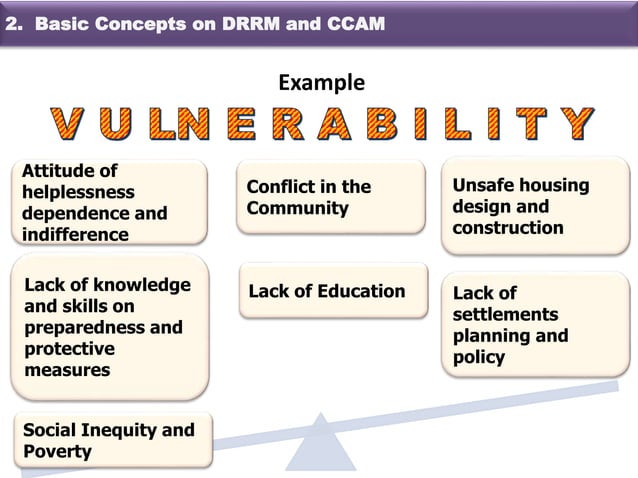 2. Basic Concepts on DRRM and CCAM

Example

VULNERABILITY

Attitude of helplessness dependence and indifference

Lack of knowledge and skills on preparedness and protective measures

Social Inequity and Poverty

Conflict in the Community

Lack of Education

Unsafe housing design and construction

Lack of settlements planning and policy